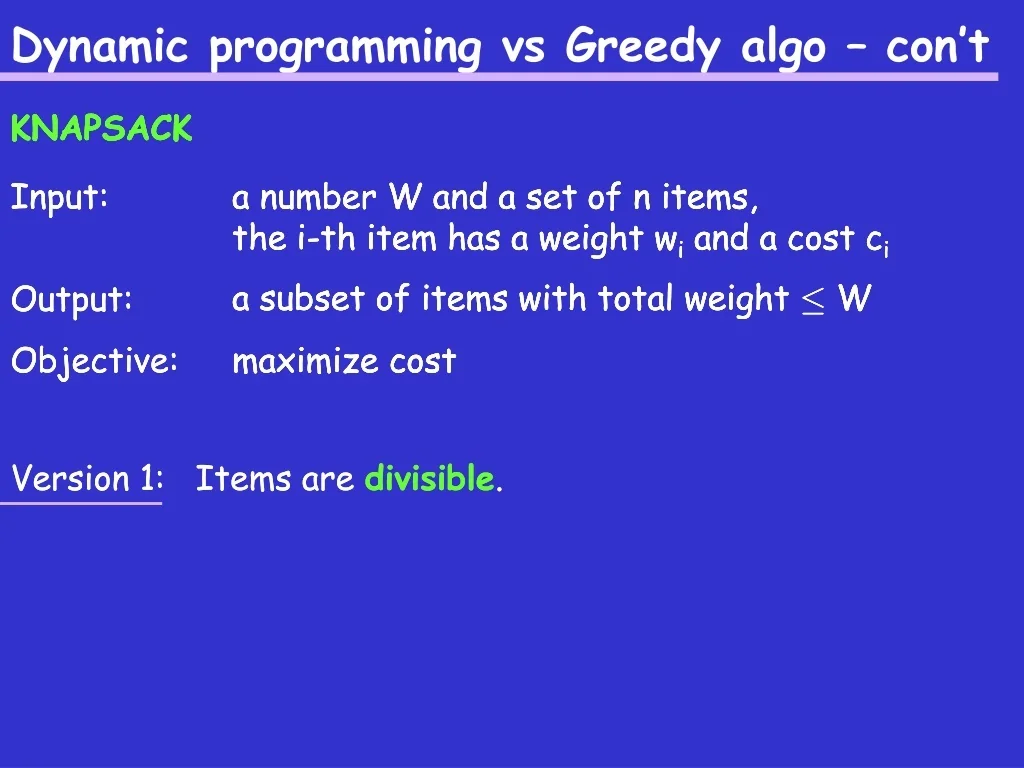 Dynamic programming vs Greedy algo – con't

KNAPSACK

Input: a number W and a set of n items, the i-th item has a weight $w_i$ and a cost $c_i$

Output: a subset of items with total weight $\leq$ W

Objective: maximize cost

Version 1: Items are divisible.